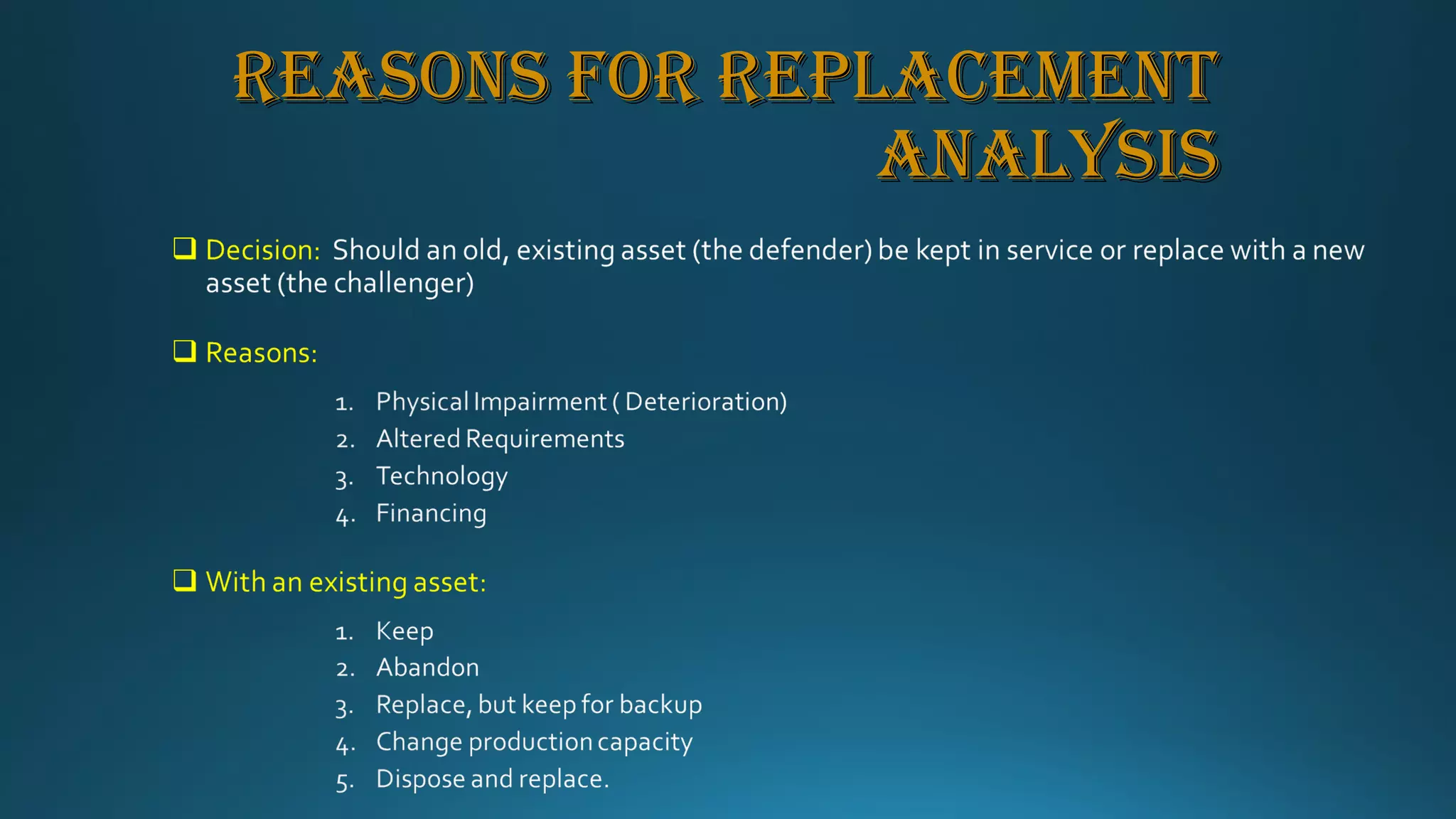 REASONS FOR REPLACEMENT ANALYSIS

❑ Decision: Should an old, existing asset (the defender) be kept in service or replace with a new asset (the challenger)

❑ Reasons:

1. Physical Impairment ( Deterioration)
2. Altered Requirements
3. Technology
4. Financing

❑ With an existing asset:

1. Keep
2. Abandon
3. Replace, but keep for backup
4. Change production capacity
5. Dispose and replace.